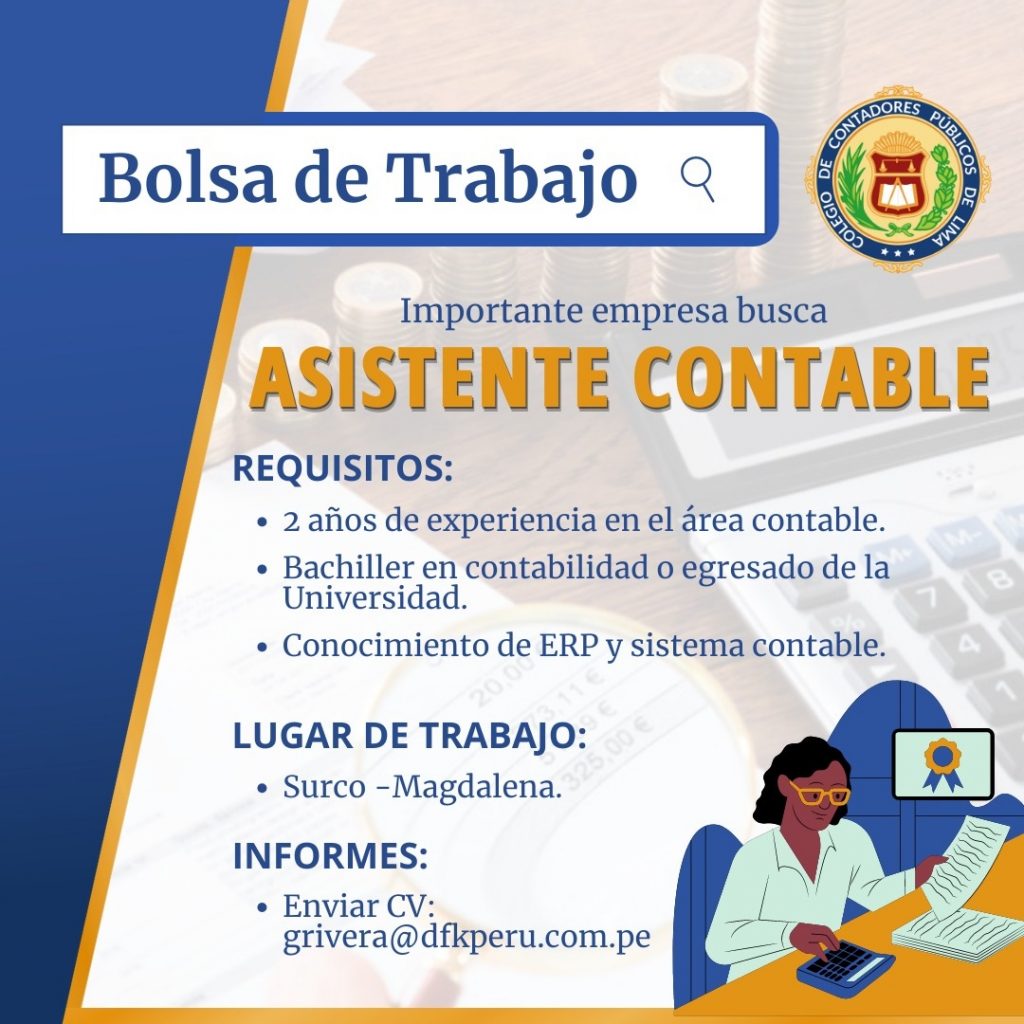 Bolsa de Trabajo

COLEGIO DE CONTADORES PÚBLICOS DE LIMA

Importante empresa busca
ASISTENTE CONTABLE

REQUISITOS:
• 2 años de experiencia en el área contable.
• Bachiller en contabilidad o egresado de la Universidad.
• Conocimiento de ERP y sistema contable.

LUGAR DE TRABAJO:
• Surco -Magdalena.

INFORMES:
• Enviar CV: grivera@dfkperu.com.pe